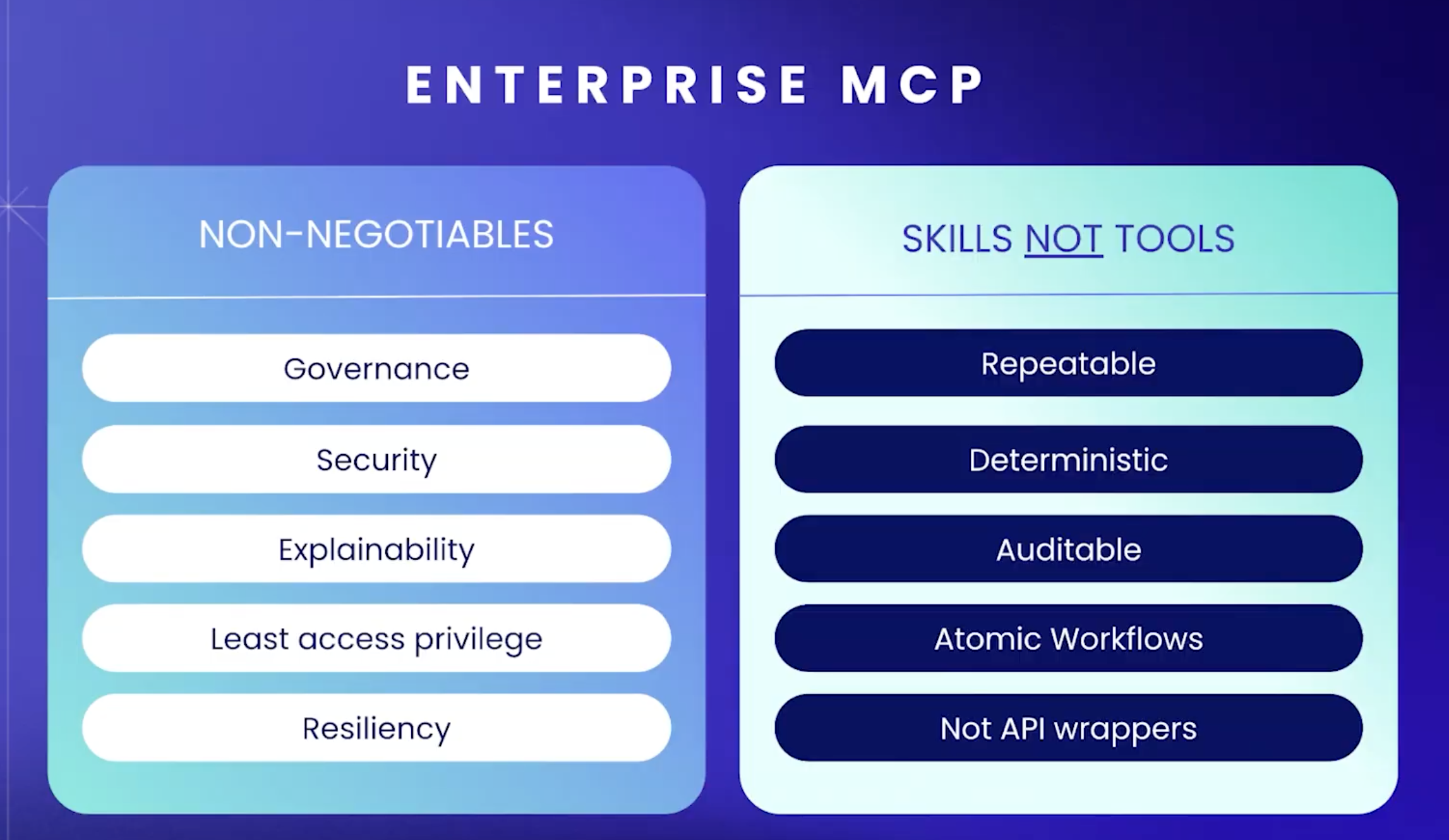 ENTERPRISE MCP

NON-NEGOTIABLES

Governance

Security

Explainability

Least access privilege

Resiliency

SKILLS NOT TOOLS

Repeatable

Deterministic

Auditable

Atomic Workflows

Not API wrappers